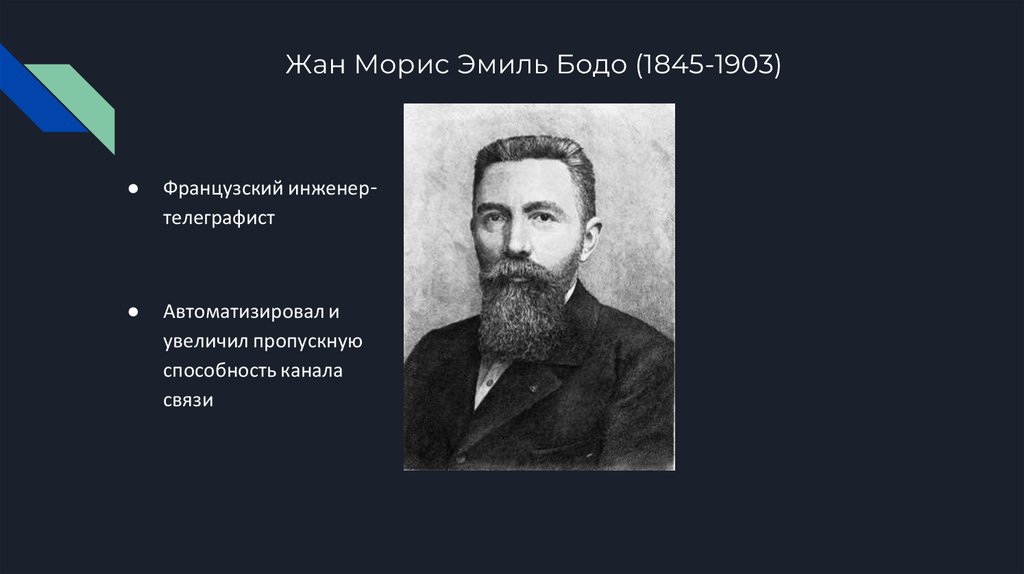 Жан Морис Эмиль Бодо (1845-1903)

● Французский инженер-телеграфист

● Автоматизировал и увеличил пропускную способность канала связи